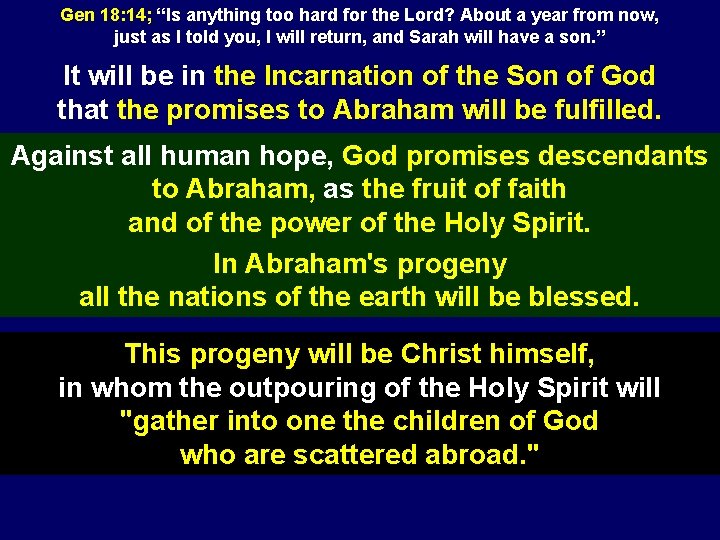 Gen 18:14; “Is anything too hard for the Lord? About a year from now, just as I told you, I will return, and Sarah will have a son.”

It will be in the Incarnation of the Son of God that the promises to Abraham will be fulfilled.

Against all human hope, God promises descendants to Abraham, as the fruit of faith and of the power of the Holy Spirit.

In Abraham's progeny all the nations of the earth will be blessed.

This progeny will be Christ himself, in whom the outpouring of the Holy Spirit will "gather into one the children of God who are scattered abroad."